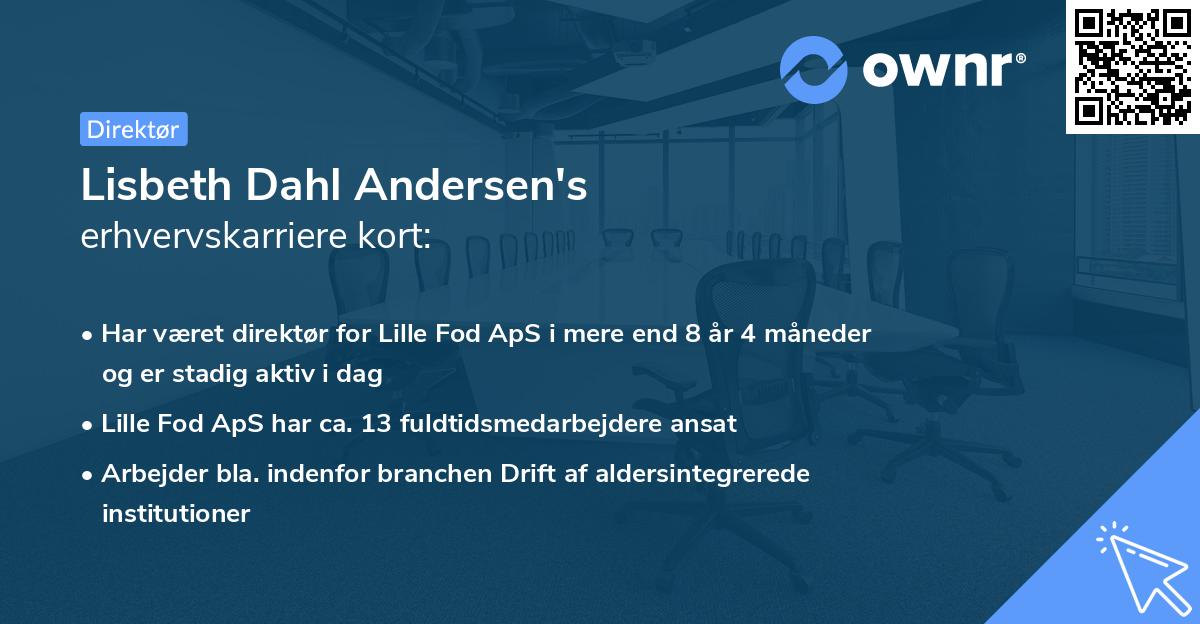 ownr®

Direktør

Lisbeth Dahl Andersen's
erhvervskarriere kort:

• Har været direktør for Lille Fod ApS i mere end 8 år 4 måneder og er stadig aktiv i dag

• Lille Fod ApS har ca. 13 fuldtidsmedarbejdere ansat

• Arbejder bla. indenfor branchen Drift af aldersintegrerede institutioner